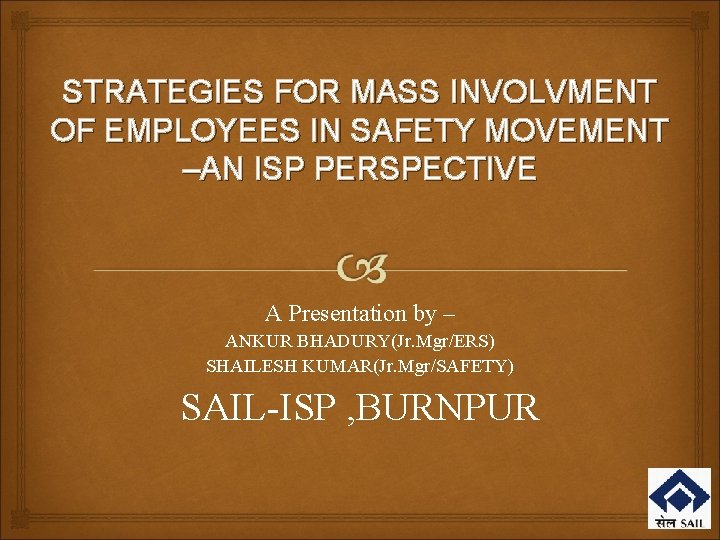 STRATEGIES FOR MASS INVOLVMENT OF EMPLOYEES IN SAFETY MOVEMENT –AN ISP PERSPECTIVE

A Presentation by –
ANKUR BHADURY(Jr.Mgr/ERS)
SHAILESH KUMAR(Jr.Mgr/SAFETY)

SAIL-ISP ,BURNPUR

सेल SAIL